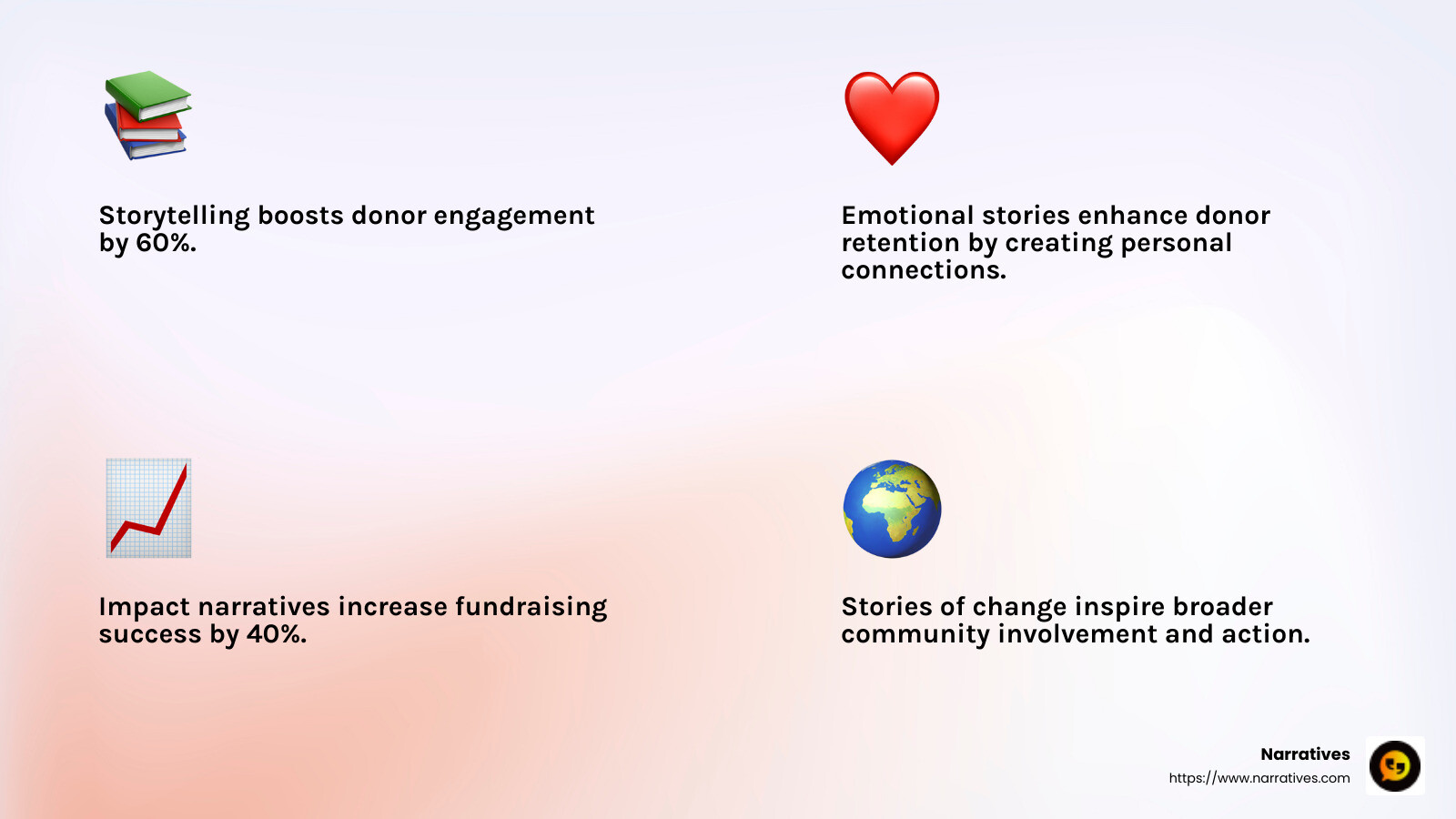 Storytelling boosts donor engagement by 60%.

Emotional stories enhance donor retention by creating personal connections.

Impact narratives increase fundraising success by 40%.

Stories of change inspire broader community involvement and action.

Narratives
https://www.narratives.com